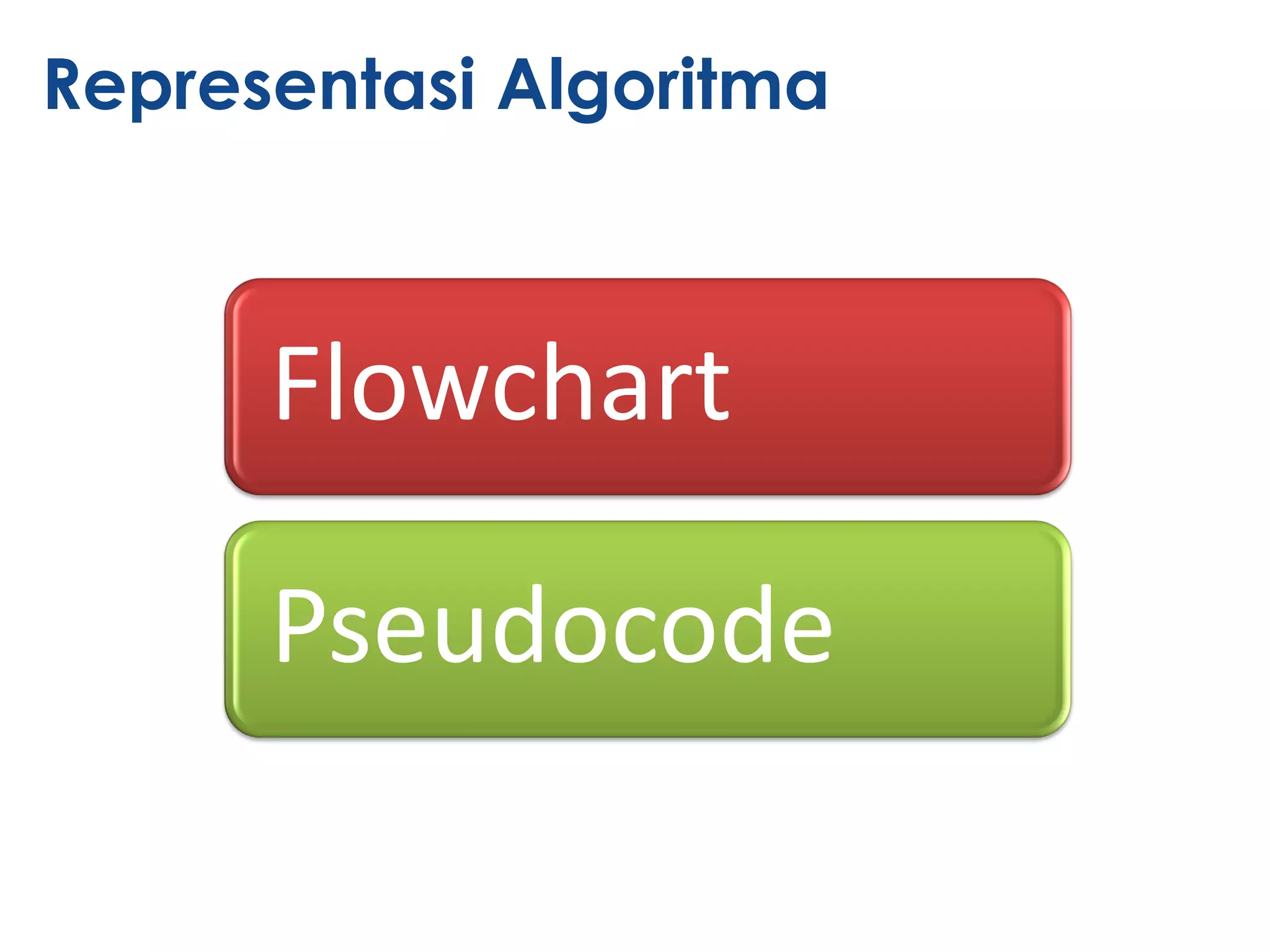 Representasi Algoritma

Flowchart

Pseudocode